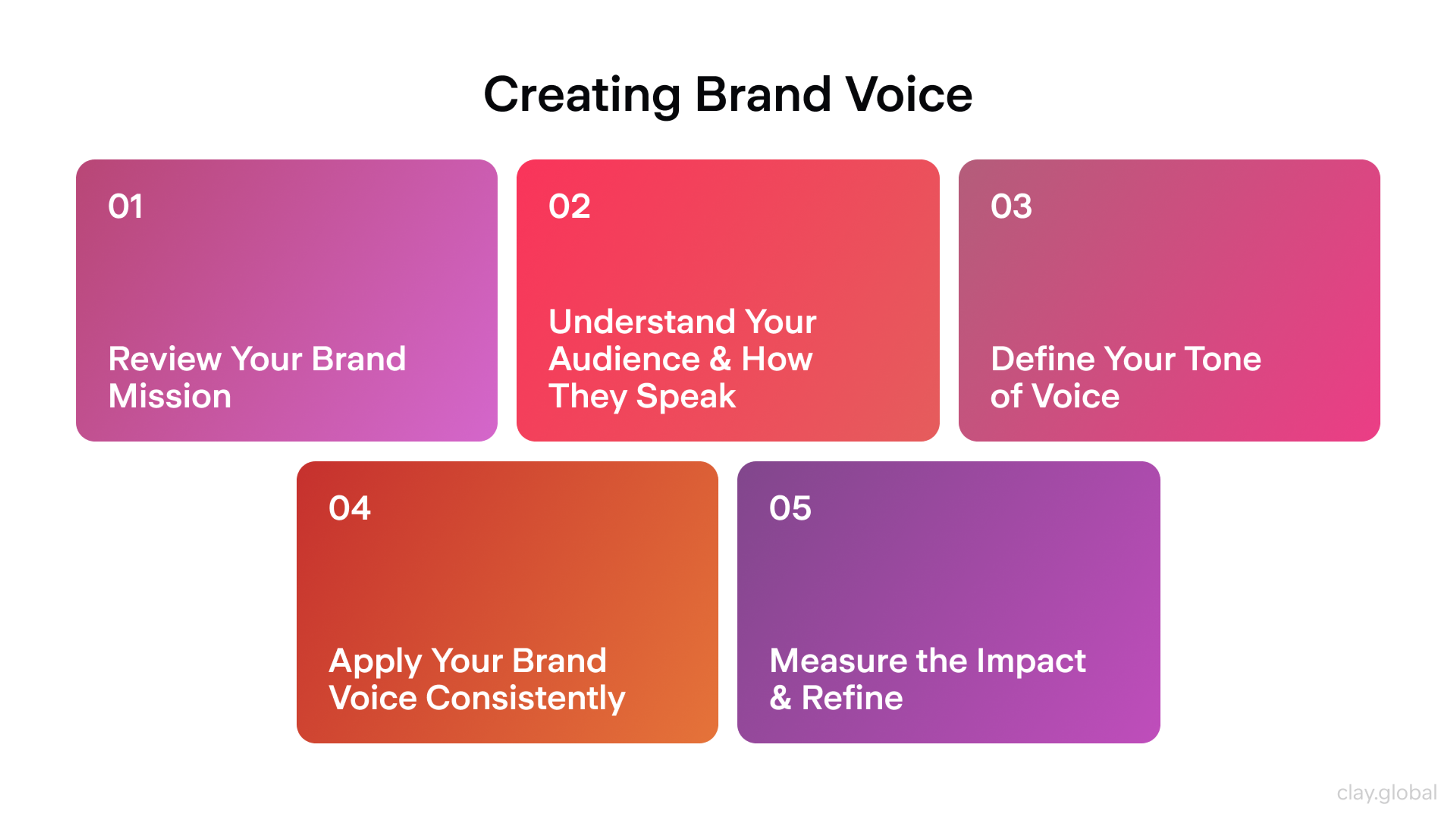 Creating Brand Voice

01

Review Your Brand Mission

02

Understand Your Audience & How They Speak

03

Define Your Tone of Voice

04

Apply Your Brand Voice Consistently

05

Measure the Impact & Refine

clay.global